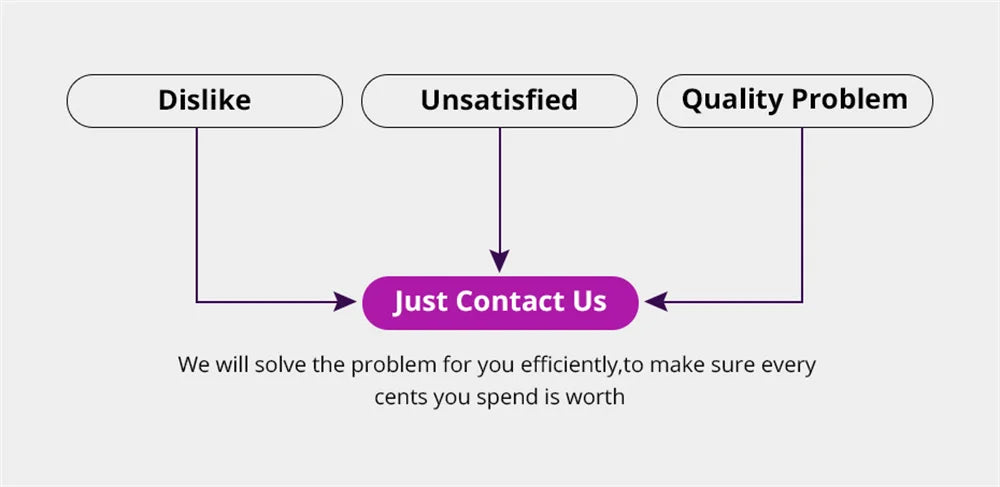 Dislike

Unsatisfied

Quality Problem

Just Contact Us

We will solve the problem for you efficiently,to make sure every cents you spend is worth